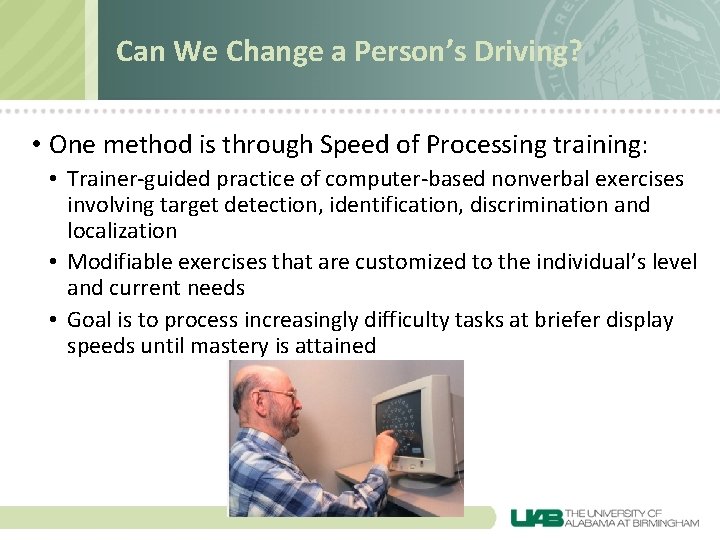 Can We Change a Person's Driving?

• One method is through Speed of Processing training:
  • Trainer-guided practice of computer-based nonverbal exercises involving target detection, identification, discrimination and localization
  • Modifiable exercises that are customized to the individual's level and current needs
  • Goal is to process increasingly difficulty tasks at briefer display speeds until mastery is attained

UAB THE UNIVERSITY OF ALABAMA AT BIRMINGHAM